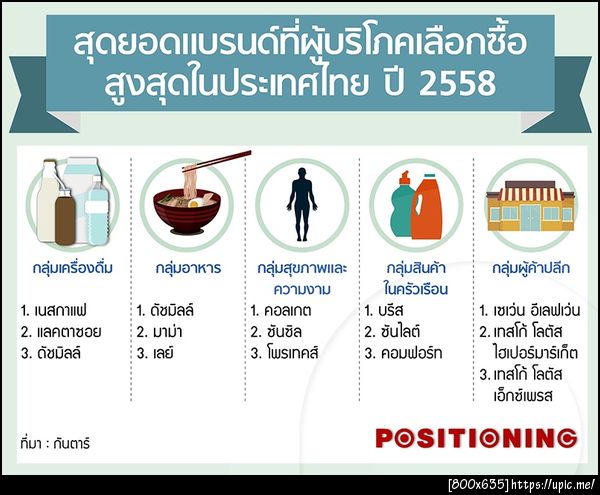 สุดยอดแบรนด์ที่ผู้บริโภคเลือกซื้อสูงสุดในประเทศไทย ปี 2558

กลุ่มเครื่องดื่ม
1. เนสกาแฟ
2. แลคตาซอย
3. ดัชมิลล์

กลุ่มอาหาร
1. ดัชมิลล์
2. มาม่า
3. เลย์

กลุ่มสุขภาพและความงาม
1. คอลเกต
2. ซันซิล
3. โพรเทคส์

กลุ่มสินค้าในครัวเรือน
1. บรีส
2. ซันไลต์
3. คอมฟอร์ท

กลุ่มผู้ค้าปลีก
1. เซเว่น อีเลฟเว่น
2. เทสโก้ โลตัส ไฮเปอร์มาร์เก็ต
3. เทสโก้ โลตัส เอ็กซ์เพรส

ที่มา : กันตาร์

POSITIONING

[800x635] https://upic.me/